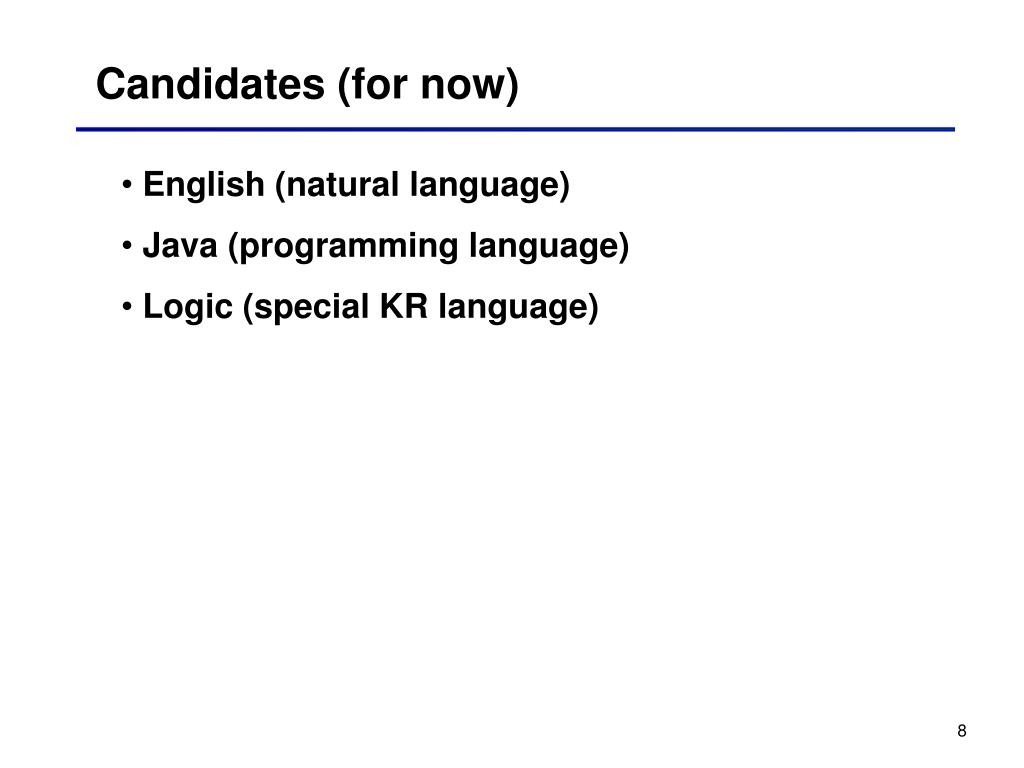 Candidates (for now)

• English (natural language)
• Java (programming language)
• Logic (special KR language)

8